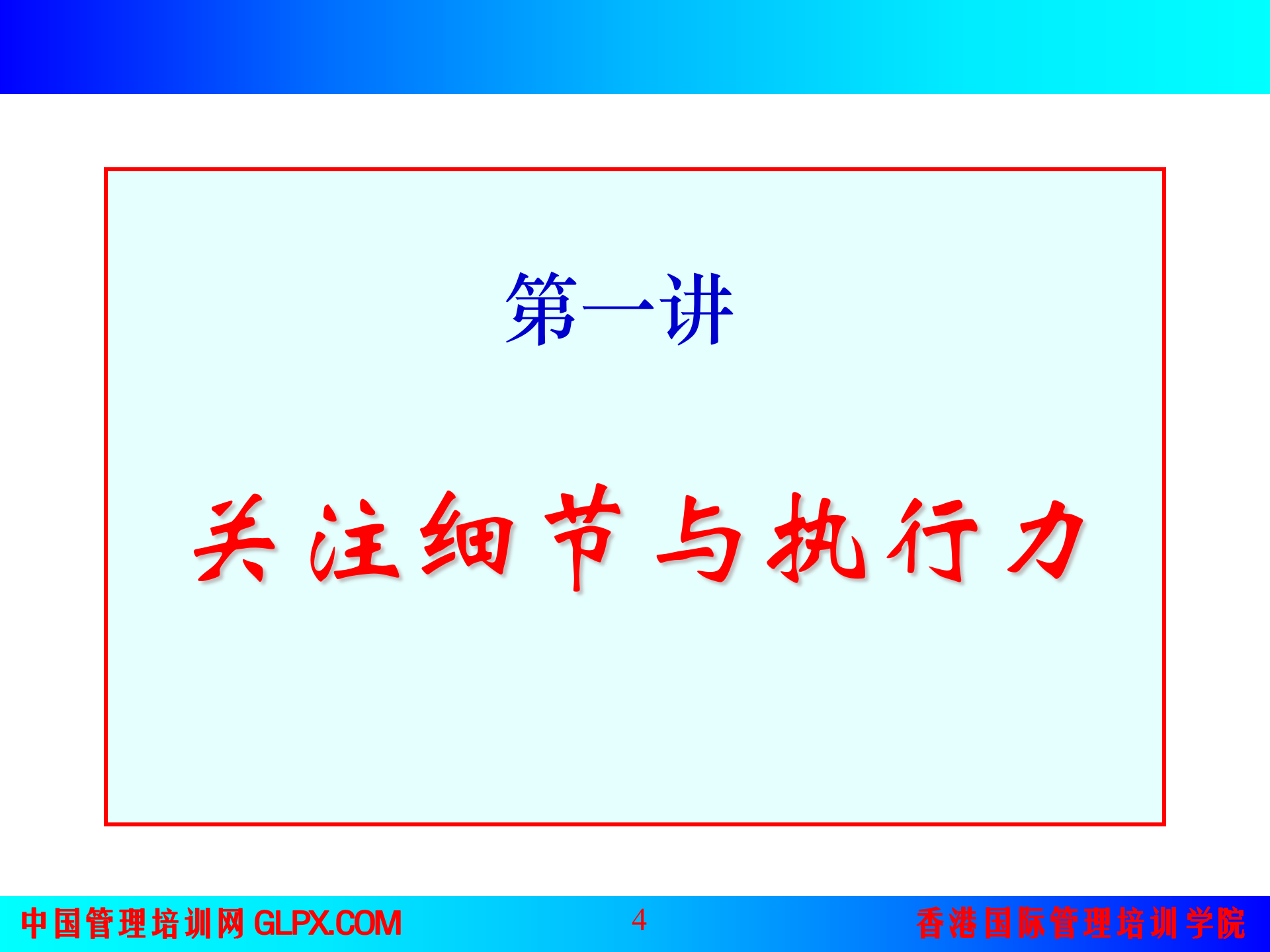 第一讲

关注细节与执行力

中国管理培训网 GLPX.COM

4

香港国际管理培训学院